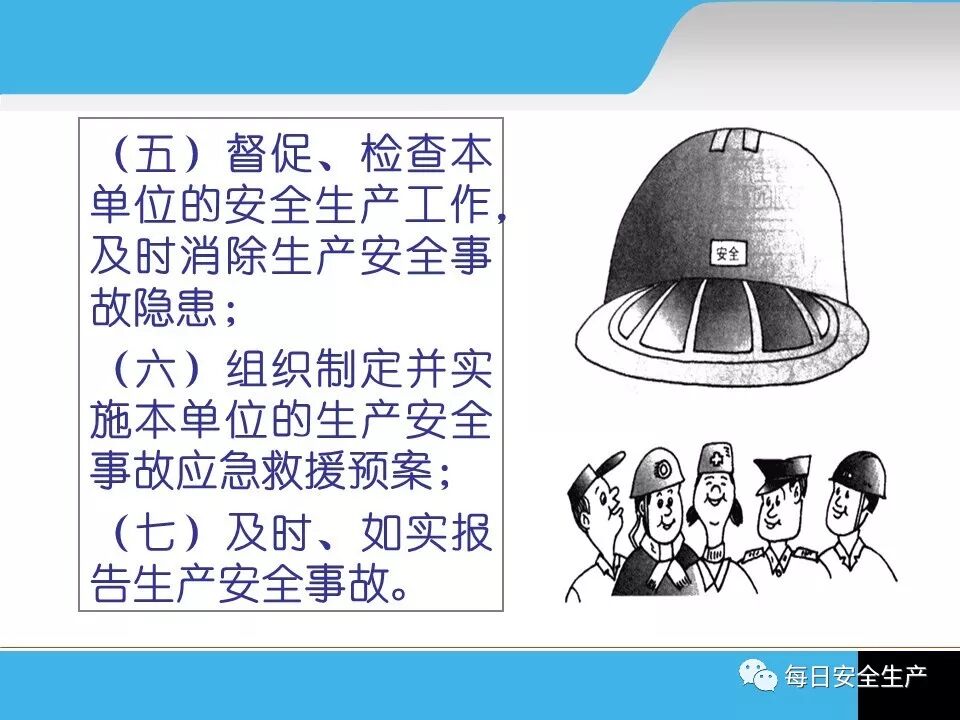 （五）督促、检查本单位的安全生产工作，及时消除生产安全事故隐患；

（六）组织制定并实施本单位的生产安全事故应急救援预案；

（七）及时、如实报告生产安全事故。

安全

每日安全生产